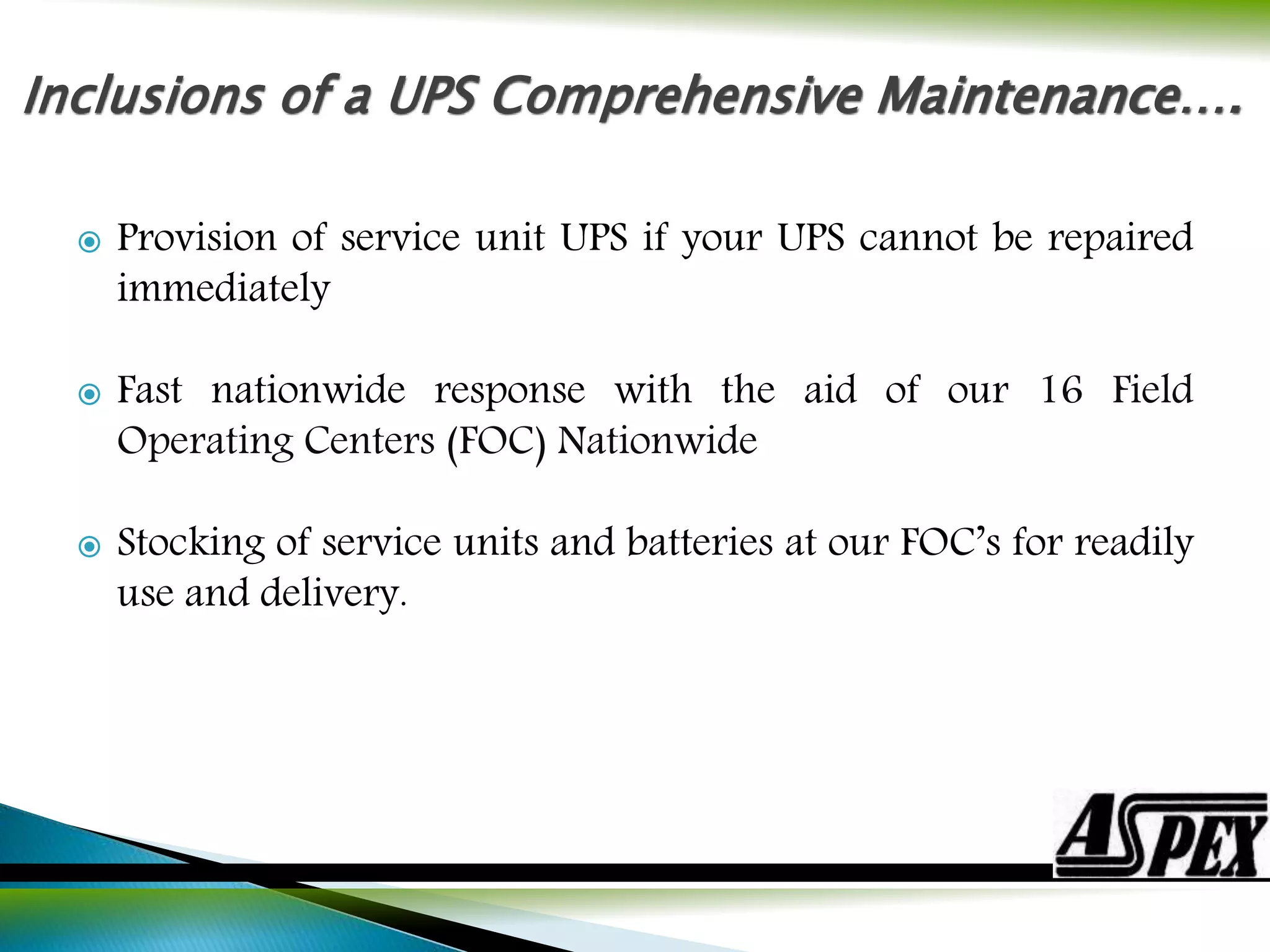 Inclusions of a UPS Comprehensive Maintenance….

Provision of service unit UPS if your UPS cannot be repaired immediately

Fast nationwide response with the aid of our 16 Field Operating Centers (FOC) Nationwide

Stocking of service units and batteries at our FOC's for readily use and delivery.

ASPEX